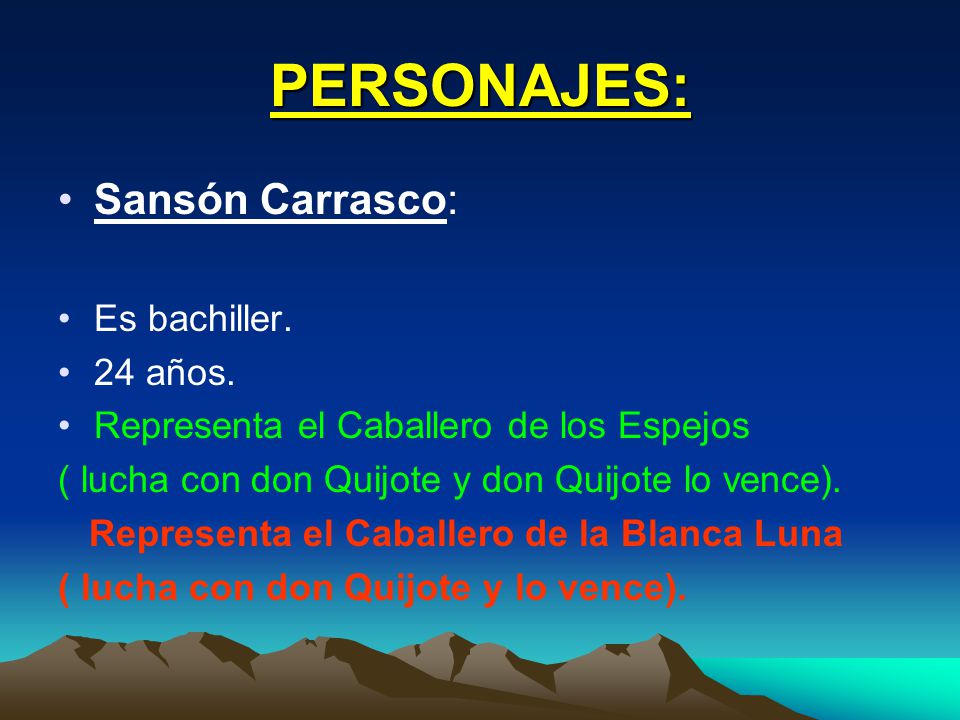 PERSONAJES:

• Sansón Carrasco:

• Es bachiller.
• 24 años.
• Representa el Caballero de los Espejos ( lucha con don Quijote y don Quijote lo vence).
Representa el Caballero de la Blanca Luna ( lucha con don Quijote y lo vence).